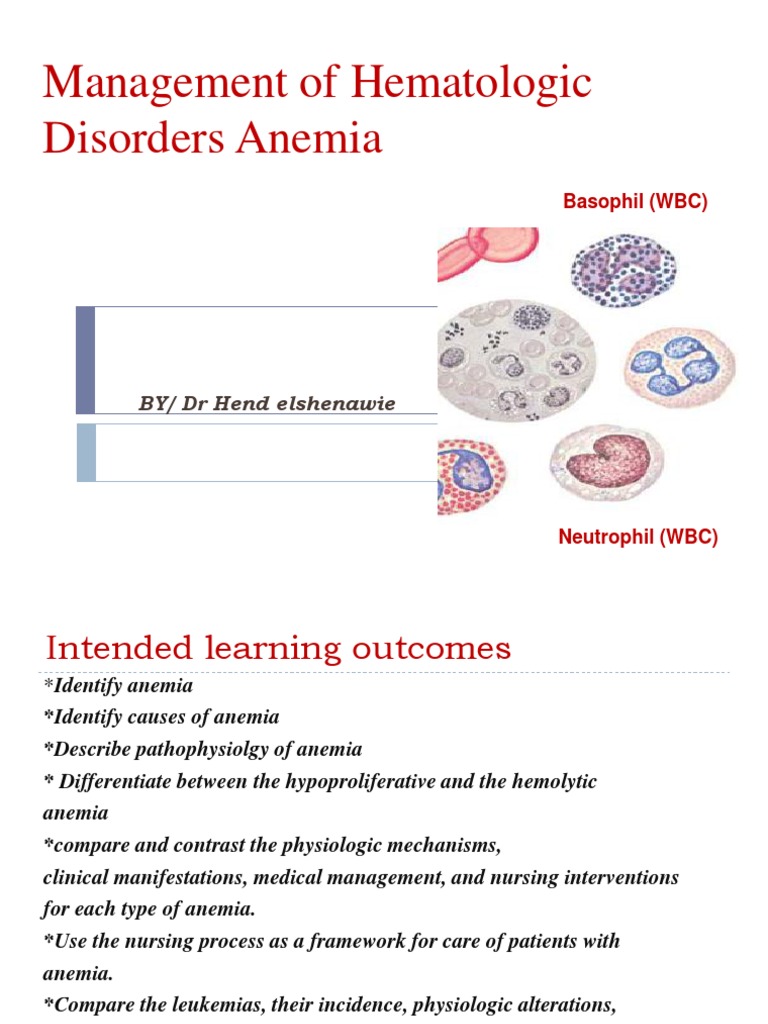 Management of Hematologic Disorders Anemia

Basophil (WBC)

BY/ Dr Hend elshenawie

Neutrophil (WBC)

Intended learning outcomes

*Identify anemia
*Identify causes of anemia
*Describe pathophysiolgy of anemia
* Differentiate between the hypoproliferative and the hemolytic anemia
*compare and contrast the physiologic mechanisms, clinical manifestations, medical management, and nursing interventions for each type of anemia.
*Use the nursing process as a framework for care of patients with anemia.
*Compare the leukemias, their incidence, physiologic alterations,